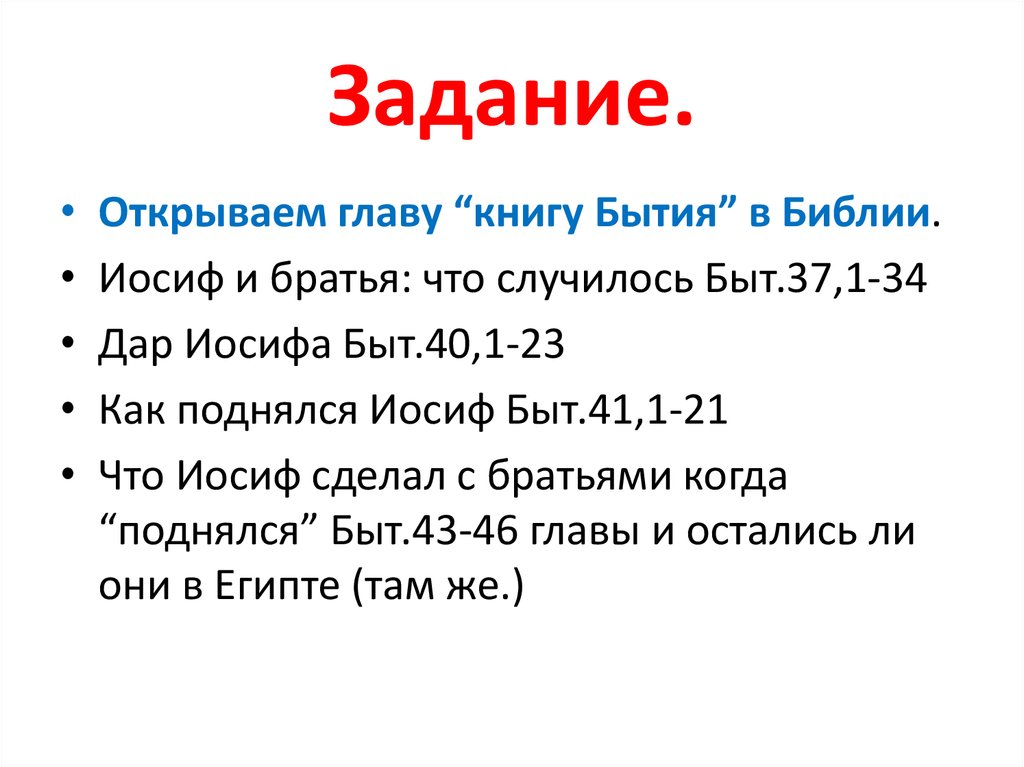 Задание.

• Открываем главу “книгу Бытия” в Библии.
• Иосиф и братья: что случилось Быт.37,1-34
• Дар Иосифа Быт.40,1-23
• Как поднялся Иосиф Быт.41,1-21
• Что Иосиф сделал с братьями когда “поднялся” Быт.43-46 главы и остались ли они в Египте (там же.)